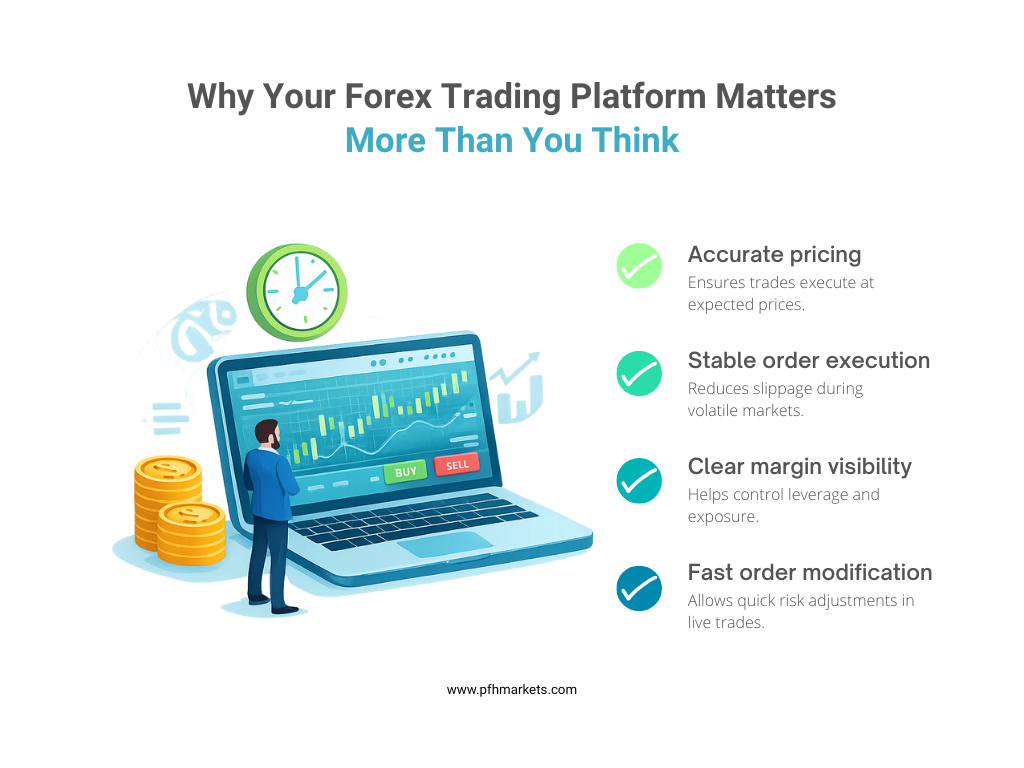 Why Your Forex Trading Platform Matters
More Than You Think

BUY
SELL

Accurate pricing
Ensures trades execute at expected prices.

Stable order execution
Reduces slippage during volatile markets.

Clear margin visibility
Helps control leverage and exposure.

Fast order modification
Allows quick risk adjustments in live trades.

www.pfhmarkets.com